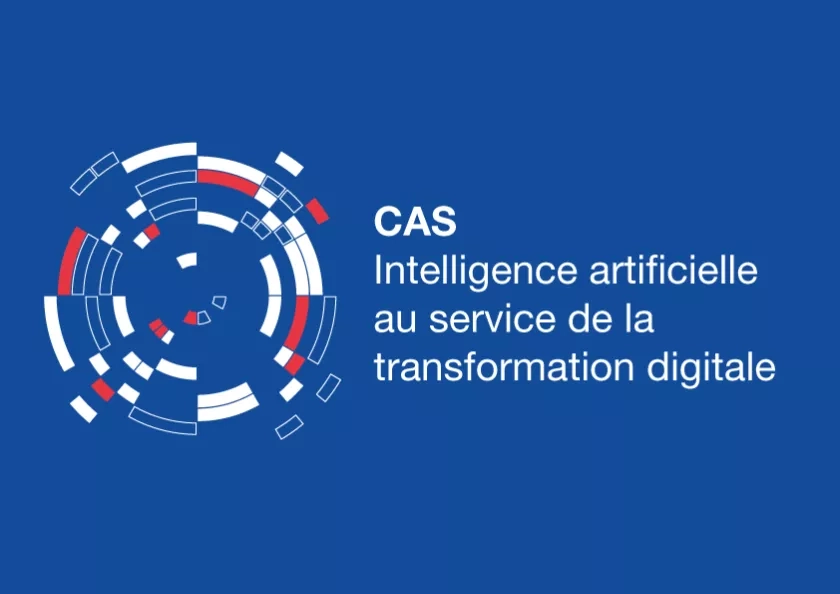 CAS
Intelligence artificielle au service de la transformation digitale